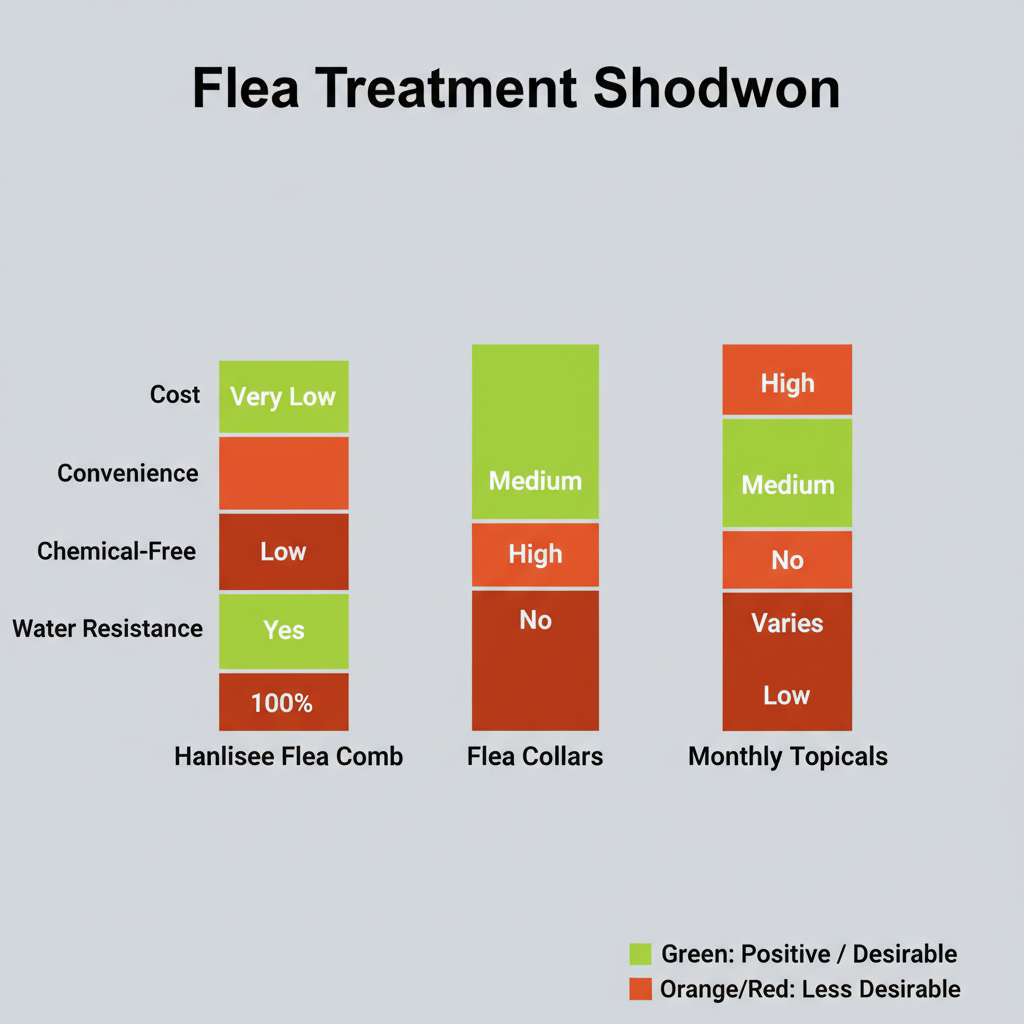 Flea Treatment Shodwon

Cost
Convenience
Chemical-Free
Water Resistance

Very Low
Low
Yes
100%
Hanlisee Flea Comb

Medium
High
No
Flea Collars

High
Medium
No
Varies
Low
Monthly Topicals

Green: Positive / Desirable
Orange/Red: Less Desirable